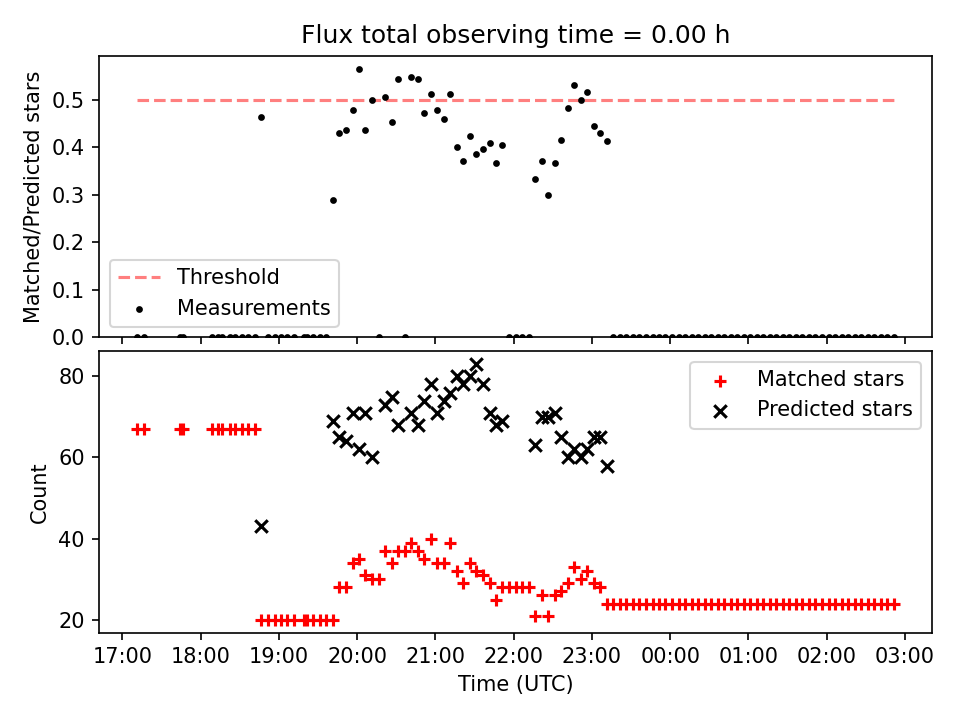 Flux total observing time = 0.00 h

Matched/Predicted stars

0.5
0.4
0.3
0.2
0.1
0.0

Threshold
Measurements

Count

80
60
40
20

Matched stars
Predicted stars

17:00 18:00 19:00 20:00 21:00 22:00 23:00 00:00 01:00 02:00 03:00

Time (UTC)